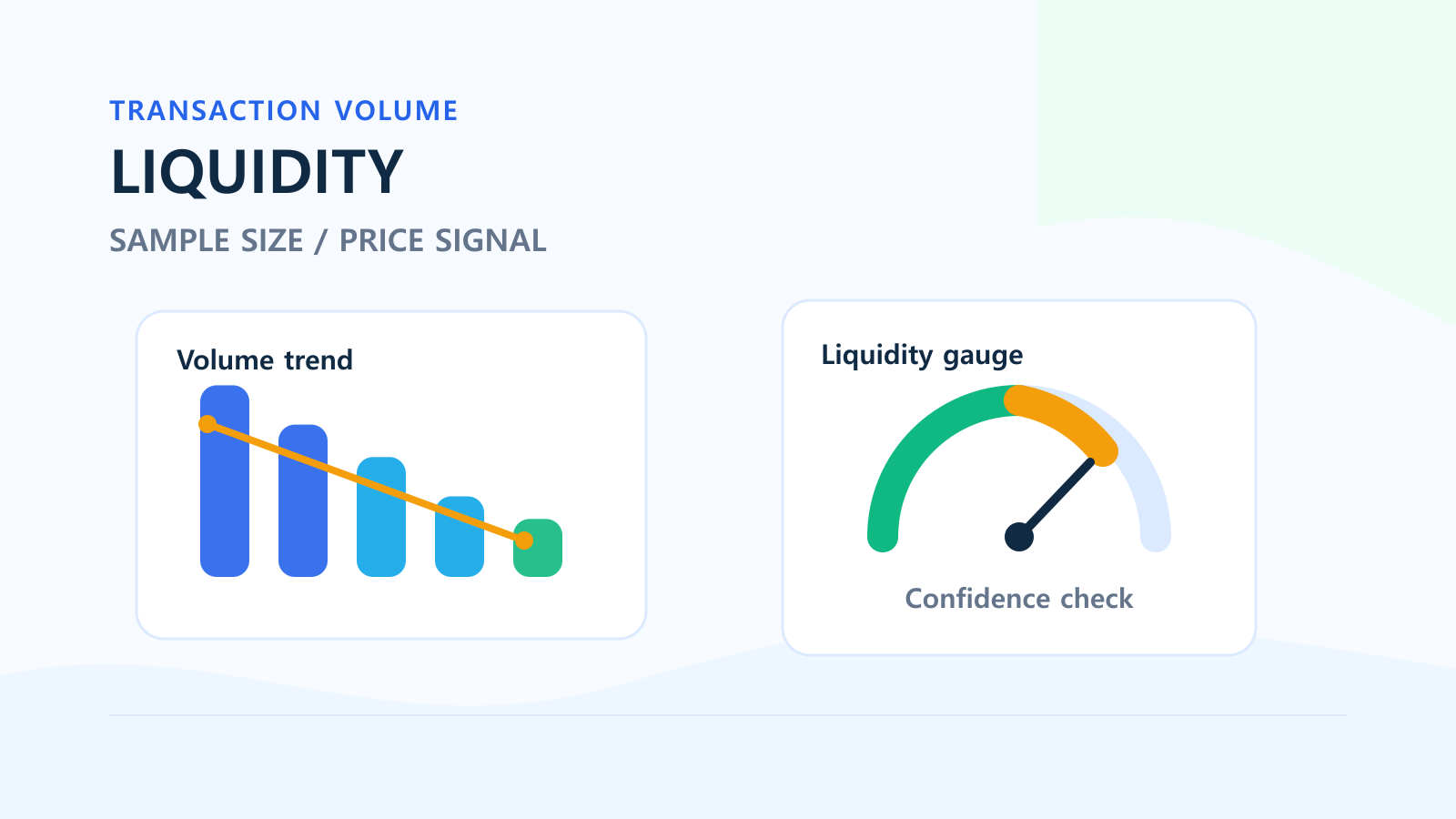 TRANSACTION VOLUME

LIQUIDITY

SAMPLE SIZE / PRICE SIGNAL

Volume trend

Liquidity gauge

Confidence check